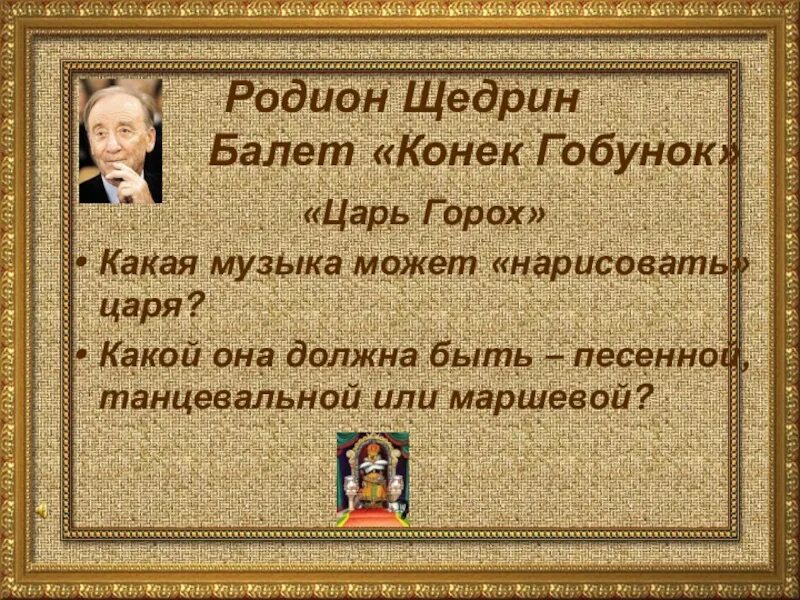 Родион Щедрин
Балет «Конек Гобунок»

«Царь Горох»

• Какая музыка может «нарисовать» царя?

• Какой она должна быть – песенной, танцевальной или маршевой?